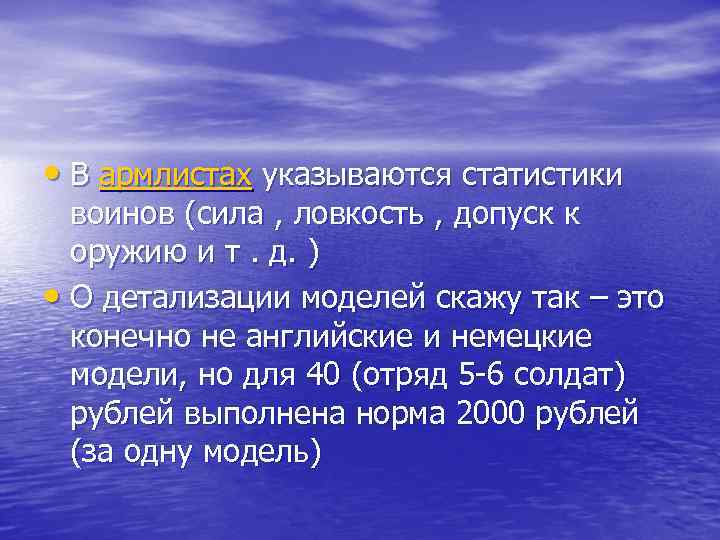 • В армлистах указываются статистики воинов (сила , ловкость , допуск к оружию и т . д. )

• О детализации моделей скажу так – это конечно не английские и немецкие модели, но для 40 (отряд 5-6 солдат) рублей выполнена норма 2000 рублей (за одну модель)